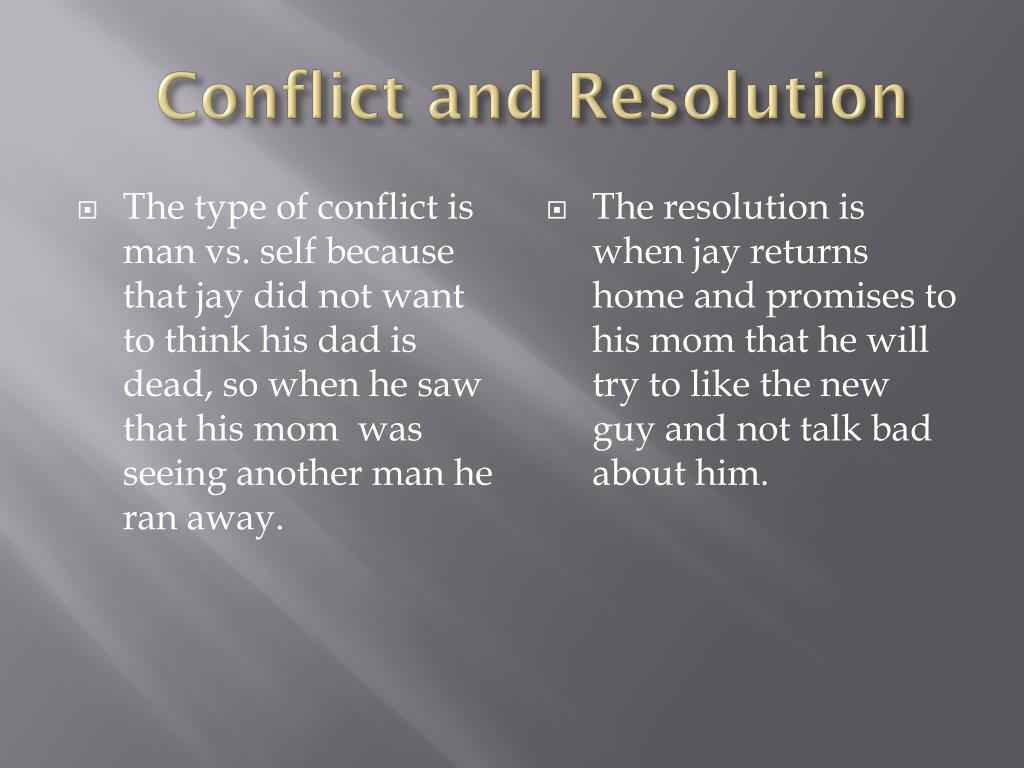 Conflict and Resolution

The type of conflict is man vs. self because that jay did not want to think his dad is dead, so when he saw that his mom  was seeing another man he ran away.

The resolution is when jay returns home and promises to his mom that he will try to like the new guy and not talk bad about him.